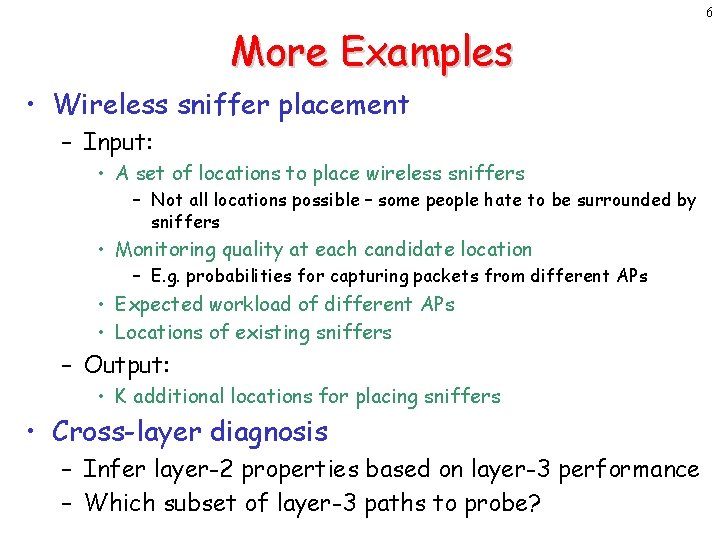 6

More Examples

• Wireless sniffer placement
  – Input:
    • A set of locations to place wireless sniffers
      – Not all locations possible – some people hate to be surrounded by sniffers
    • Monitoring quality at each candidate location
      – E.g. probabilities for capturing packets from different APs
    • Expected workload of different APs
    • Locations of existing sniffers
  – Output:
    • K additional locations for placing sniffers
• Cross-layer diagnosis
  – Infer layer-2 properties based on layer-3 performance
  – Which subset of layer-3 paths to probe?